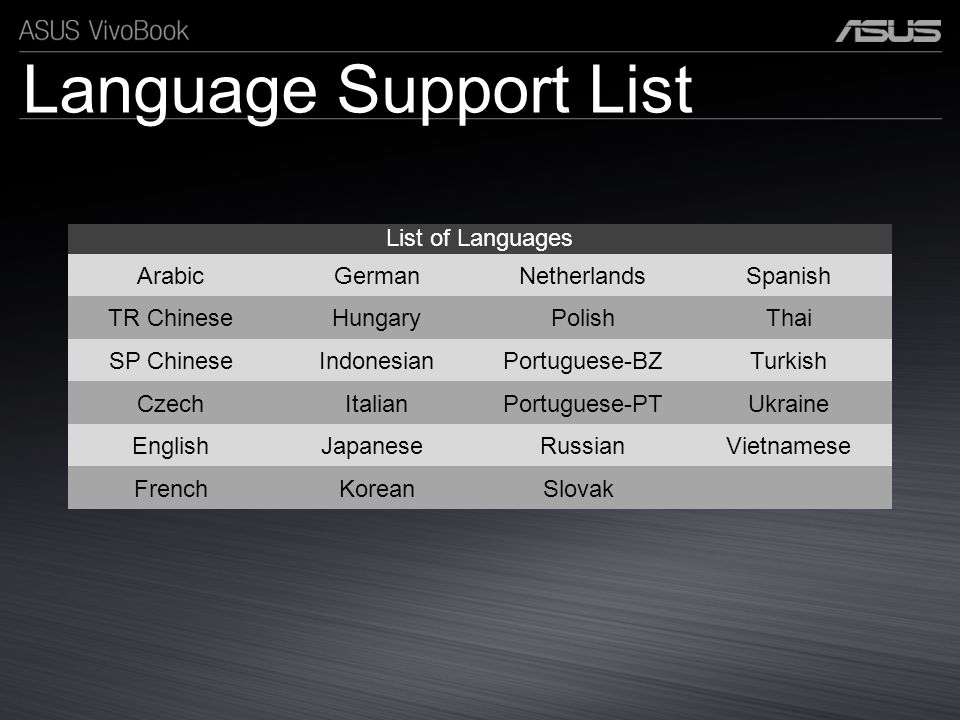 ASUS VivoBook

ASUS

Language Support List

| List of Languages | | | |
|---|---|---|---|
| Arabic | German | Netherlands | Spanish |
| TR Chinese | Hungary | Polish | Thai |
| SP Chinese | Indonesian | Portuguese-BZ | Turkish |
| Czech | Italian | Portuguese-PT | Ukraine |
| English | Japanese | Russian | Vietnamese |
| French | Korean | Slovak | |